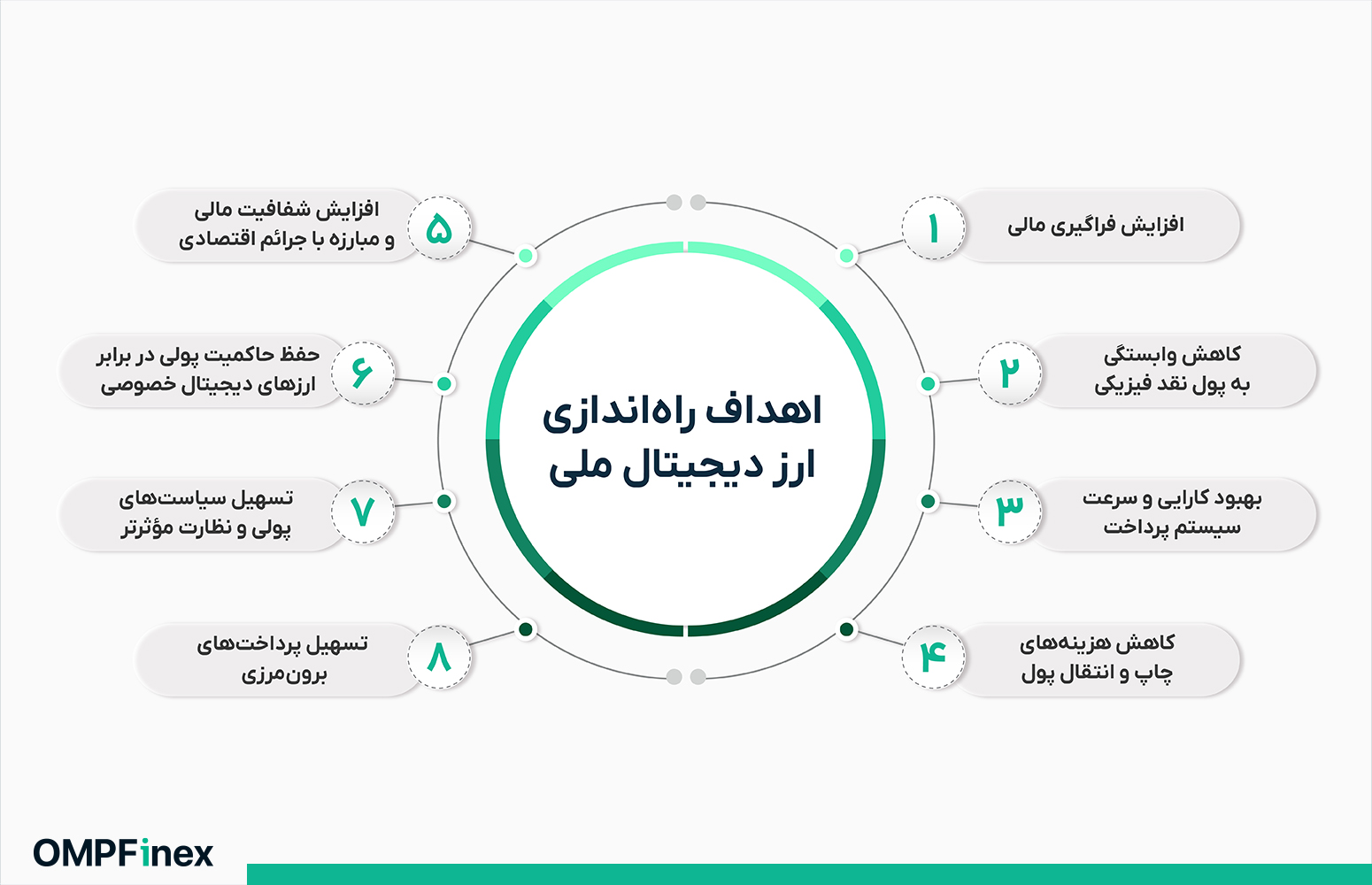 اهداف راه‌اندازی ارز دیجیتال ملی

۱
افزایش فراگیری مالی

۲
کاهش وابستگی به پول نقد فیزیکی

۳
بهبود کارایی و سرعت سیستم پرداخت

۴
کاهش هزینه‌های چاپ و انتقال پول

۵
افزایش شفافیت مالی و مبارزه با جرائم اقتصادی

۶
حفظ حاکمیت پولی در برابر ارزهای دیجیتال خصوصی

۷
تسهیل سیاست‌های پولی و نظارت مؤثرتر

۸
تسهیل پرداخت‌های برون‌مرزی

OMPFinex